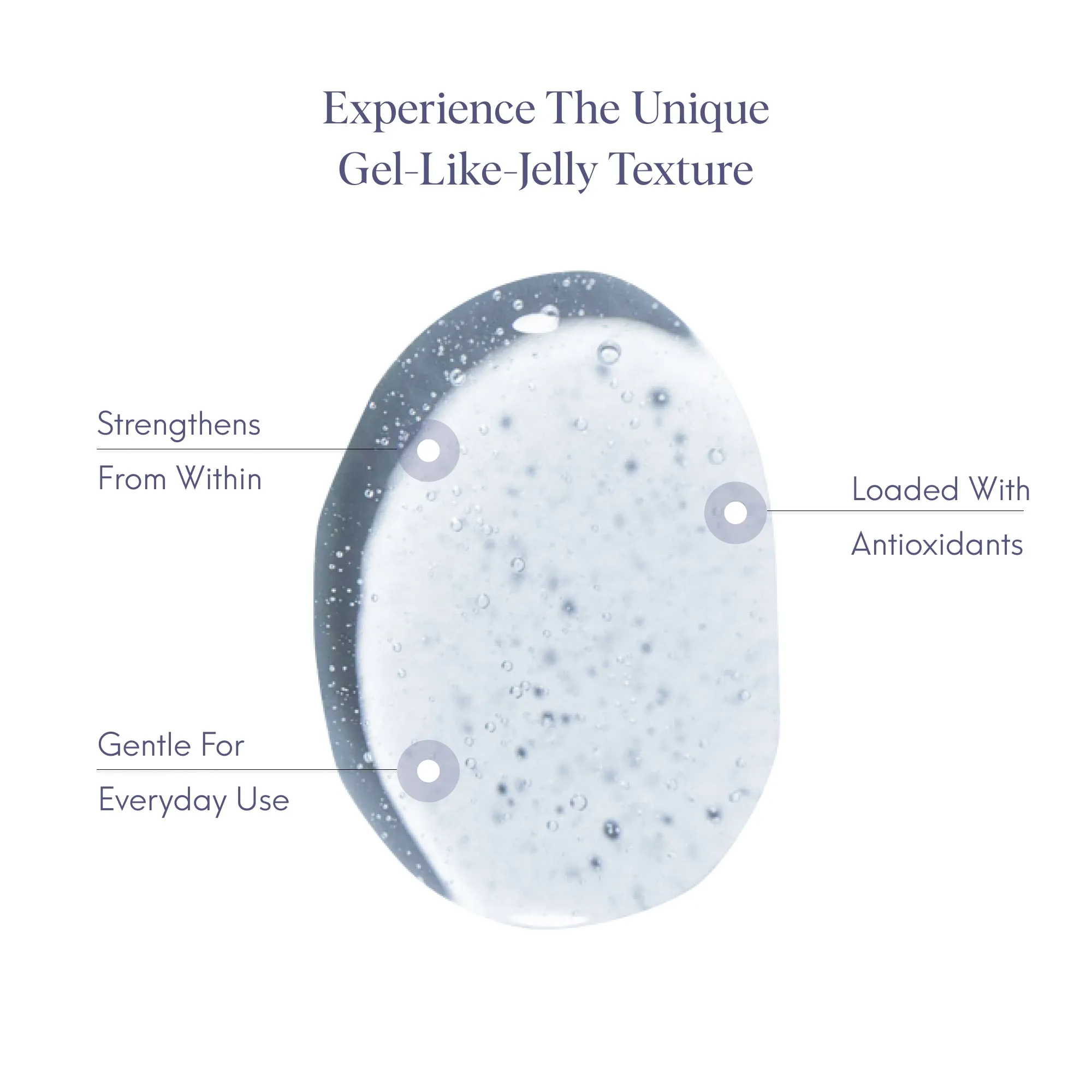 Experience The Unique
Gel-Like-Jelly Texture

Strengthens
From Within

Loaded With
Antioxidants

Gentle For
Everyday Use